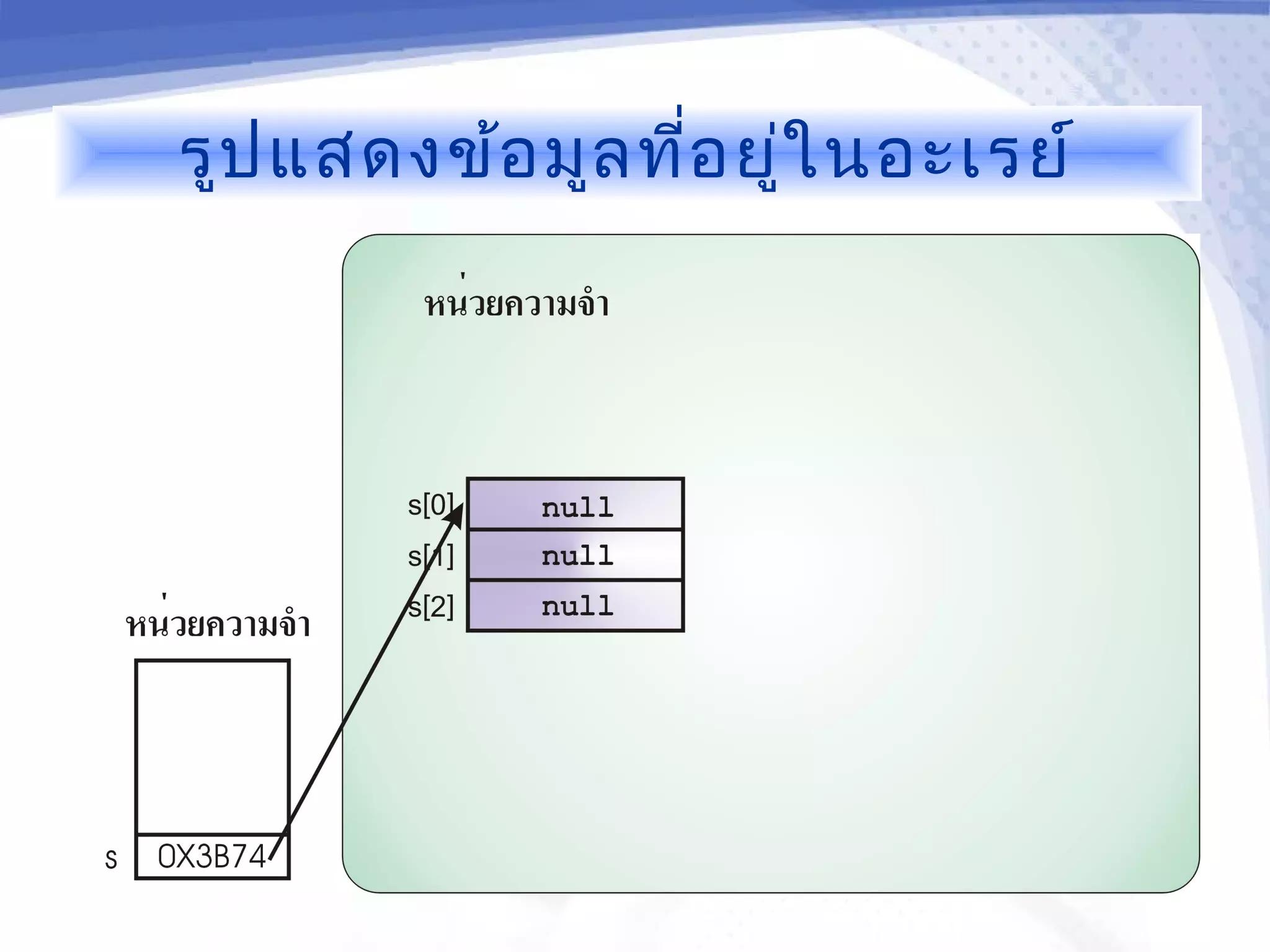 รูปแสดงข้อมูลที่อยู่ในอะเรย์

หน่วยความจำ

s[0] null
s[1] null
s[2] null

หน่วยความจำ

s 0X3B74